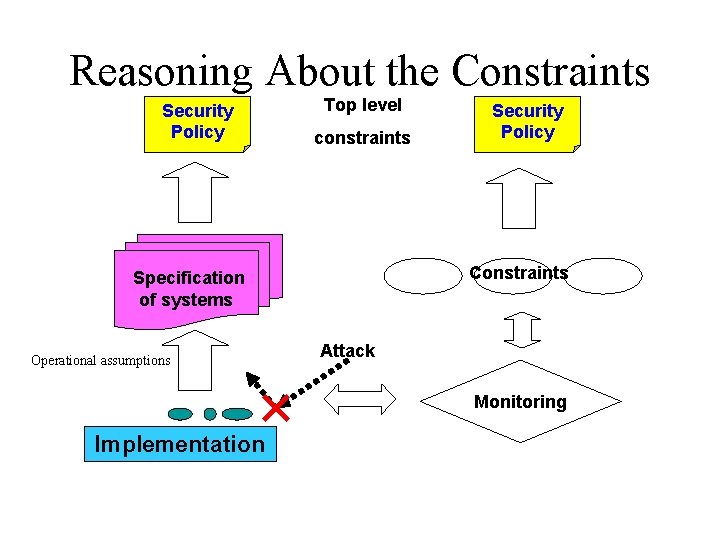 Reasoning About the Constraints

Security Policy

Top level

constraints

Security Policy

Specification of systems

Constraints

Operational assumptions

Attack

Monitoring

Implementation